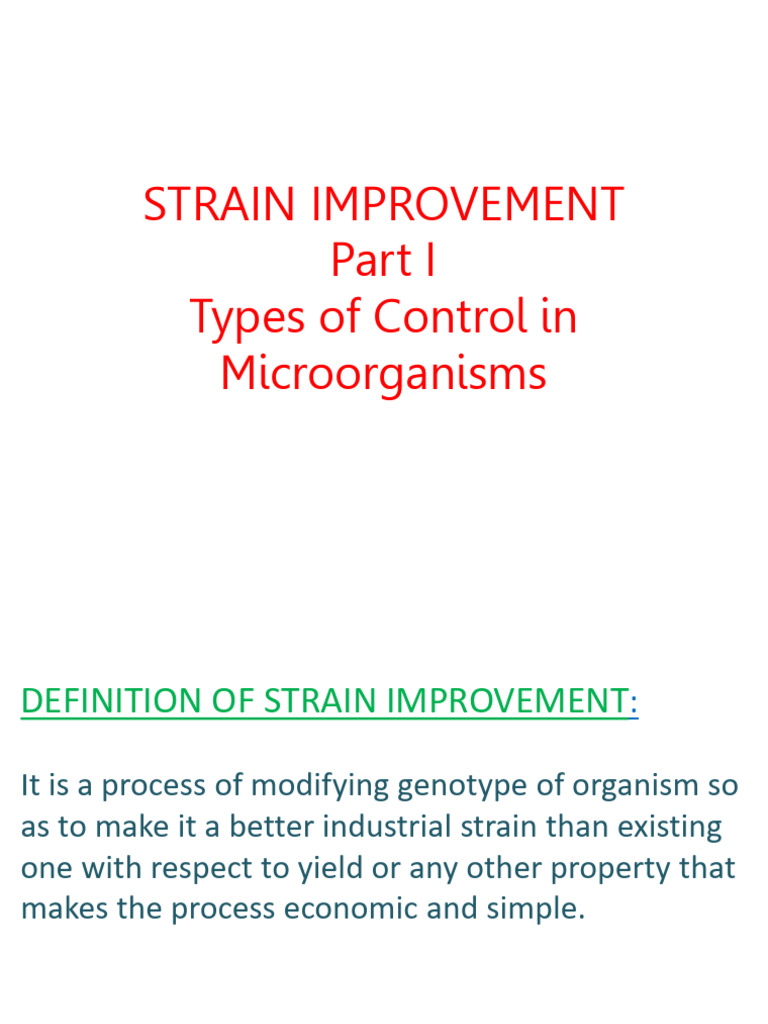 STRAIN IMPROVEMENT
Part I
Types of Control in Microorganisms

DEFINITION OF STRAIN IMPROVEMENT:

It is a process of modifying genotype of organism so as to make it a better industrial strain than existing one with respect to yield or any other property that makes the process economic and simple.